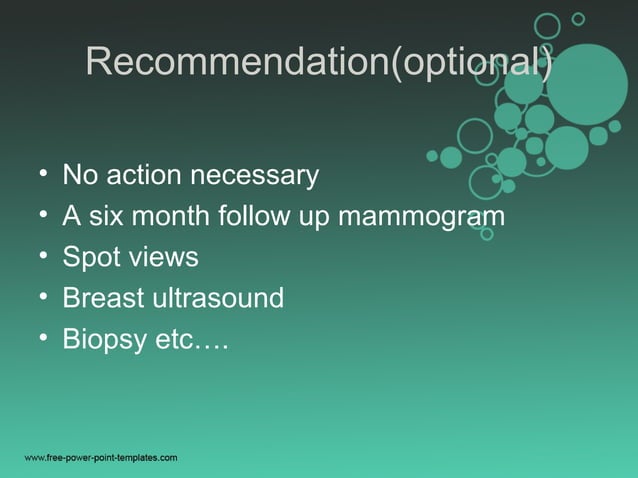 Recommendation(optional)

• No action necessary
• A six month follow up mammogram
• Spot views
• Breast ultrasound
• Biopsy etc….

www.free-power-point-templates.com